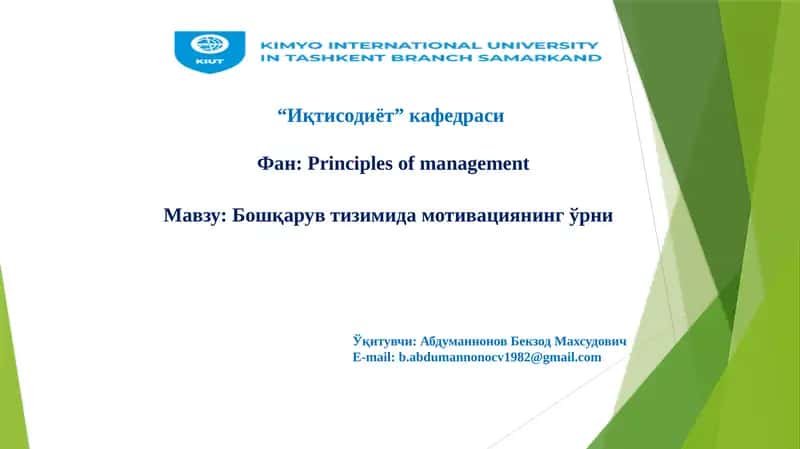 KIUT

KIMYO INTERNATIONAL UNIVERSITY IN TASHKENT BRANCH SAMARKAND

“Иқтисодиёт” кафедраси

Фан: Principles of management

Мавзу: Бошқарув тизимида мотивациянинг ўрни

Ўқитувчи: Абдуманнонов Бекзод Махсудович
E-mail: b.abdumannonocv1982@gmail.com